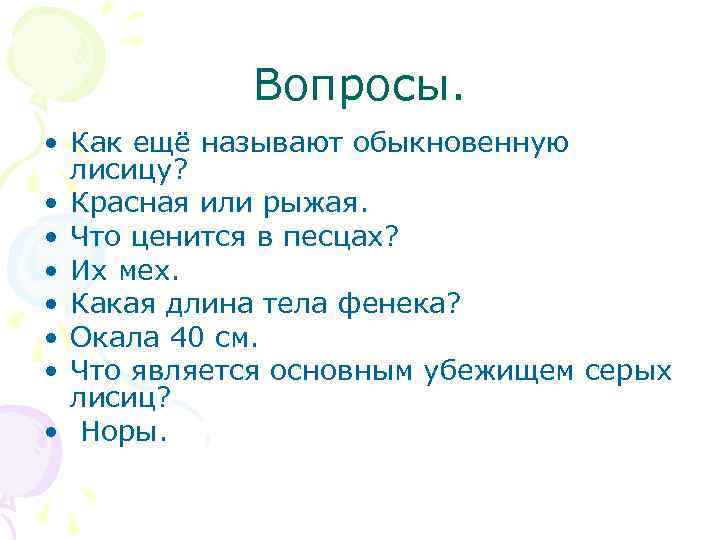 Вопросы.

• Как ещё называют обыкновенную лисицу?
• Красная или рыжая.
• Что ценится в песцах?
• Их мех.
• Какая длина тела фенека?
• Окала 40 см.
• Что является основным убежищем серых лисиц?
• Норы.